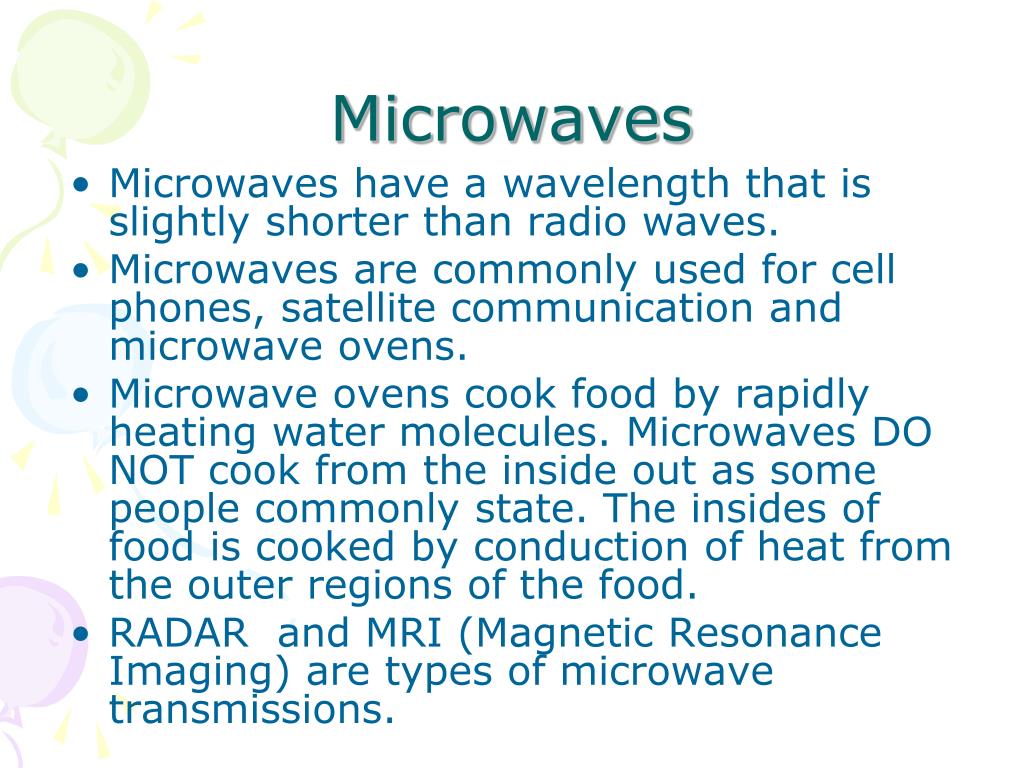 Microwaves

• Microwaves have a wavelength that is slightly shorter than radio waves.
• Microwaves are commonly used for cell phones, satellite communication and microwave ovens.
• Microwave ovens cook food by rapidly heating water molecules. Microwaves DO NOT cook from the inside out as some people commonly state. The insides of food is cooked by conduction of heat from the outer regions of the food.
• RADAR  and MRI (Magnetic Resonance Imaging) are types of microwave transmissions.